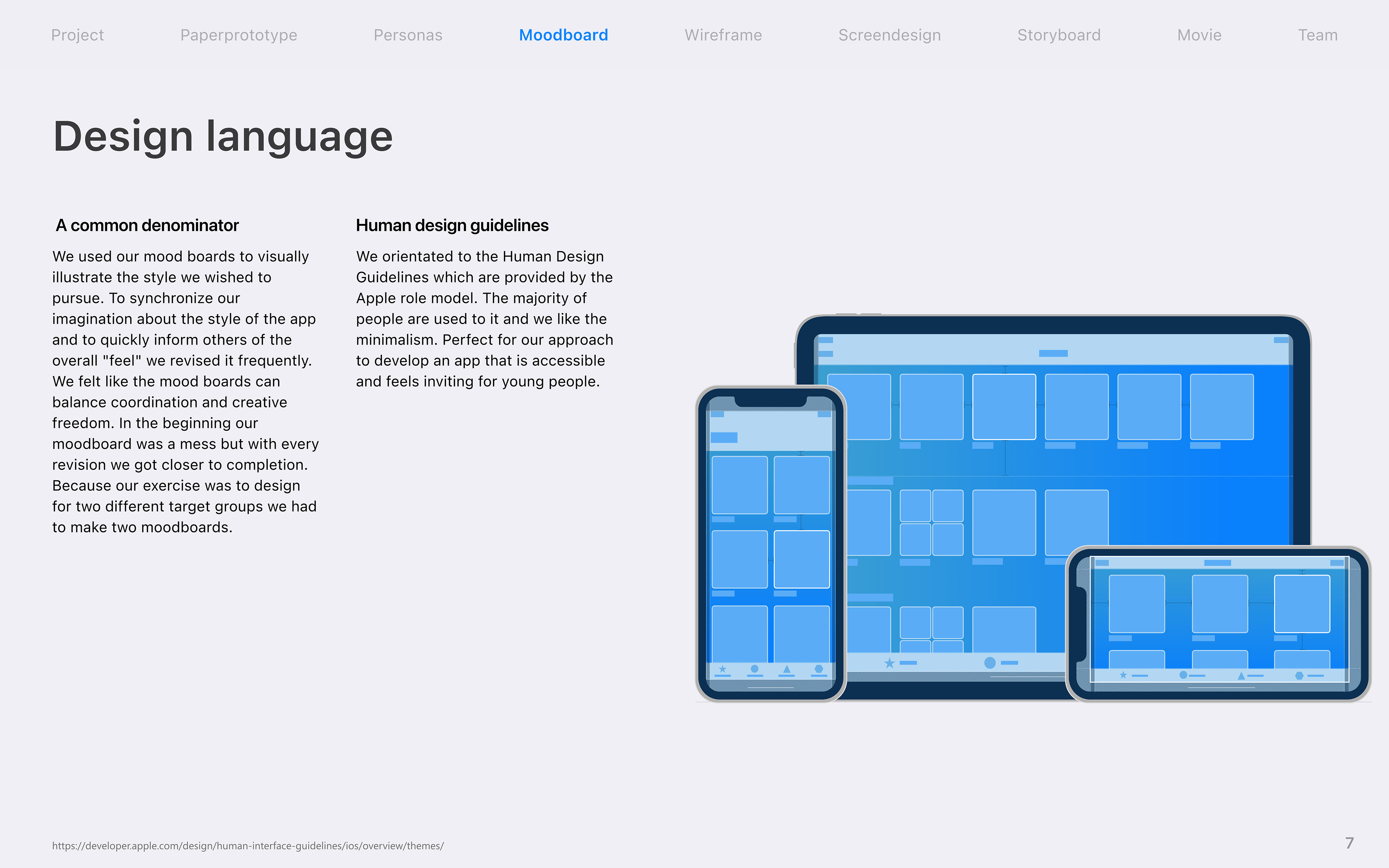 Project Paperprototype Personas Moodboard Wireframe Screendesign Storyboard Movie Team

Design language

A common denominator

We used our mood boards to visually illustrate the style we wished to pursue. To synchronize our imagination about the style of the app and to quickly inform others of the overall "feel" we revised it frequently. We felt like the mood boards can balance coordination and creative freedom. In the beginning our moodboard was a mess but with every revision we got closer to completion. Because our exercise was to design for two different target groups we had to make two moodboards.

Human design guidelines

We orientated to the Human Design Guidelines which are provided by the Apple role model. The majority of people are used to it and we like the minimalism. Perfect for our approach to develop an app that is accessible and feels inviting for young people.

https://developer.apple.com/design/human-interface-guidelines/ios/overview/themes/

7